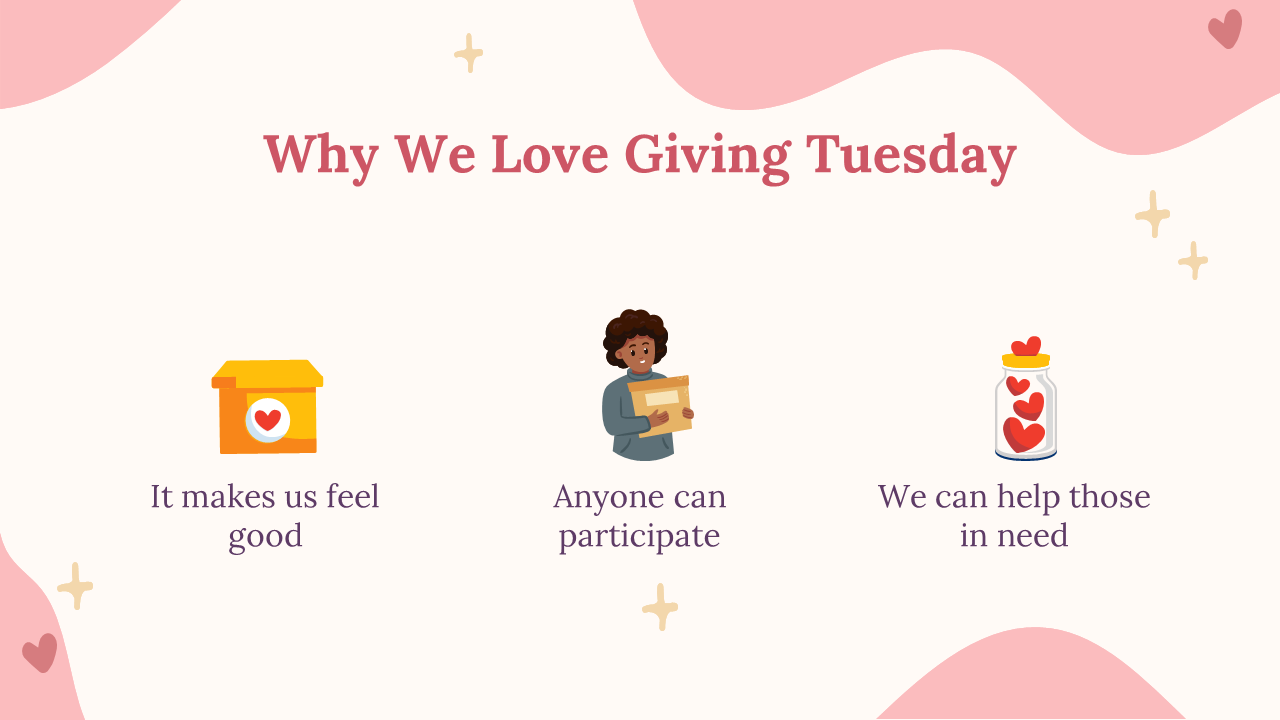 Why We Love Giving Tuesday

It makes us feel good

Anyone can participate

We can help those in need